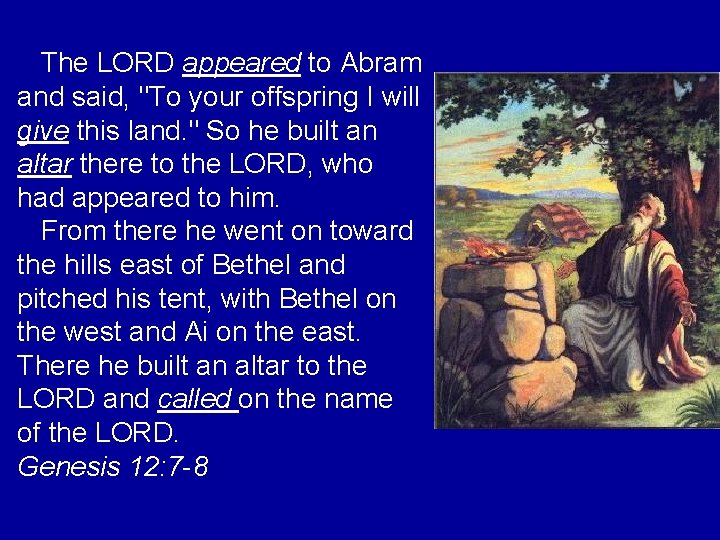 The LORD appeared to Abram and said, "To your offspring I will give this land." So he built an altar there to the LORD, who had appeared to him.

From there he went on toward the hills east of Bethel and pitched his tent, with Bethel on the west and Ai on the east. There he built an altar to the LORD and called on the name of the LORD.

Genesis 12:7-8